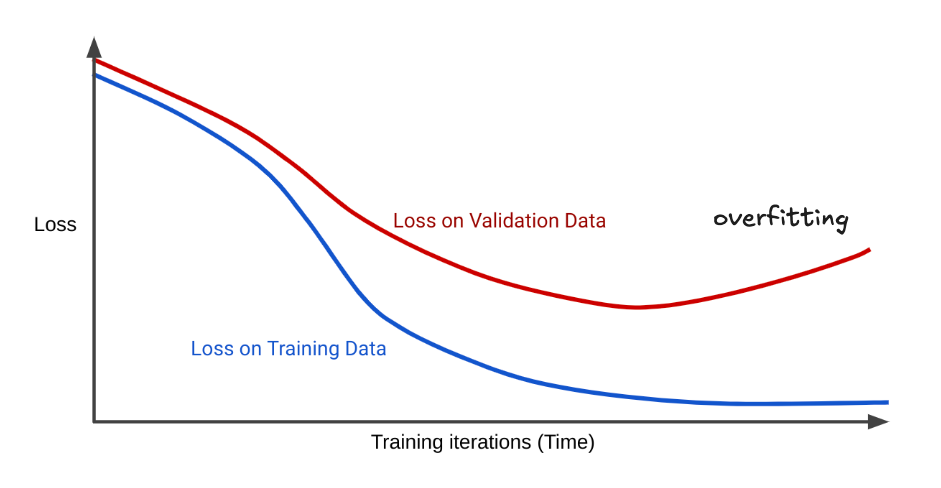 Loss

Loss on Validation Data

overfitting

Loss on Training Data

Training iterations (Time)